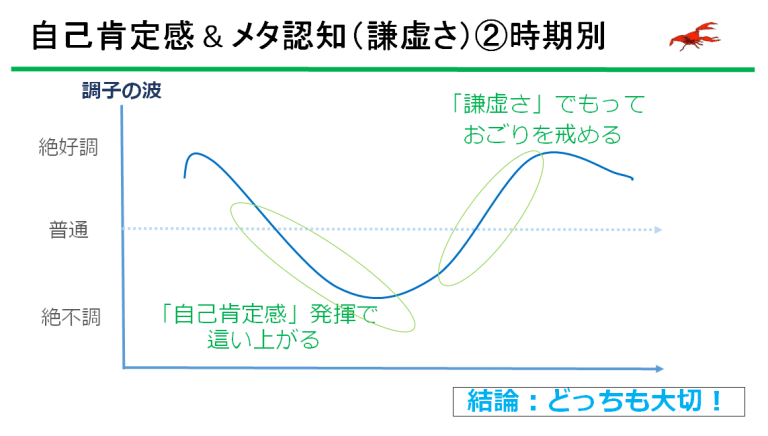 自己肯定感 & メタ認知（謙虚さ）②時期別

調子の波

絶好調

普通

絶不調

「謙虚さ」でもって
おごりを戒める

「自己肯定感」発揮で
這い上がる

結論：どっちも大切！